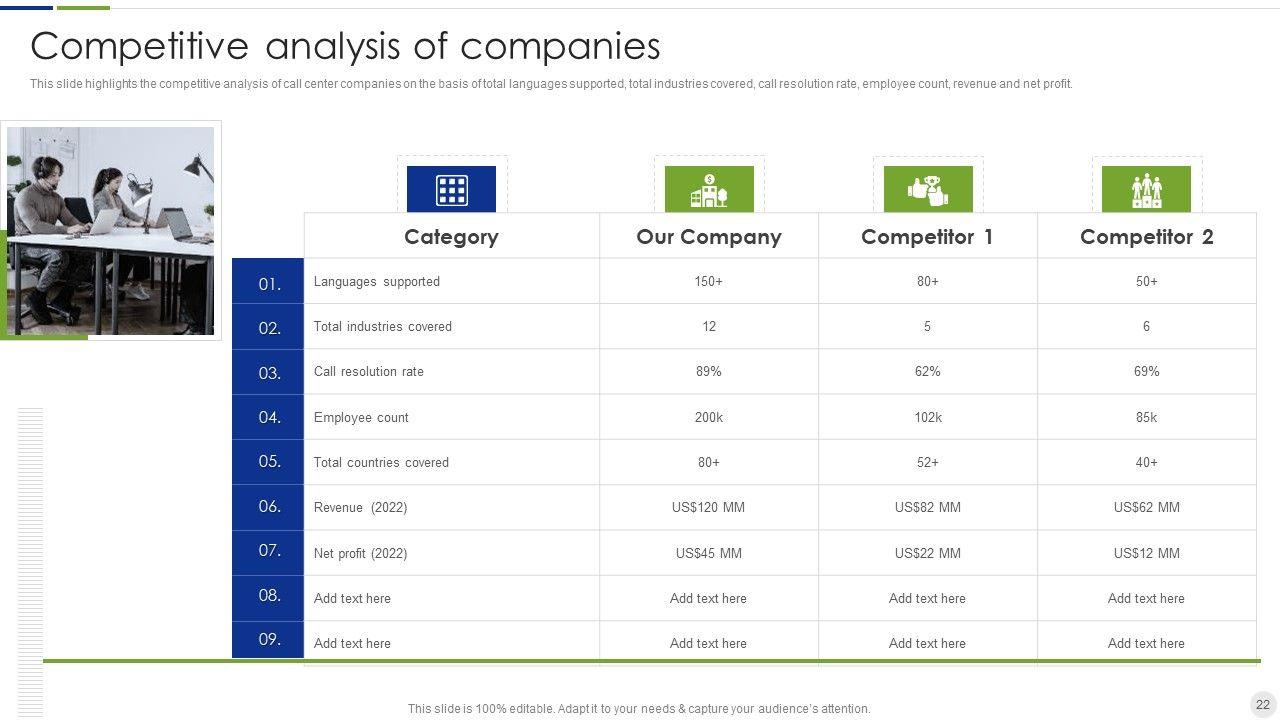 Competitive analysis of companies

This slide highlights the competitive analysis of call center companies on the basis of total languages supported, total industries covered, call resolution rate, employee count, revenue and net profit.

| | Category | Our Company | Competitor 1 | Competitor 2 |
|---|---|---|---|---|
| 01. | Languages supported | 150+ | 80+ | 50+ |
| 02. | Total industries covered | 12 | 5 | 6 |
| 03. | Call resolution rate | 89% | 62% | 69% |
| 04. | Employee count | 200k | 102k | 85k |
| 05. | Total countries covered | 80+ | 52+ | 40+ |
| 06. | Revenue (2022) | US$120 MM | US$82 MM | US$62 MM |
| 07. | Net profit (2022) | US$45 MM | US$22 MM | US$12 MM |
| 08. | Add text here | Add text here | Add text here | Add text here |
| 09. | Add text here | Add text here | Add text here | Add text here |

This slide is 100% editable. Adapt it to your needs & capture your audience's attention.

22